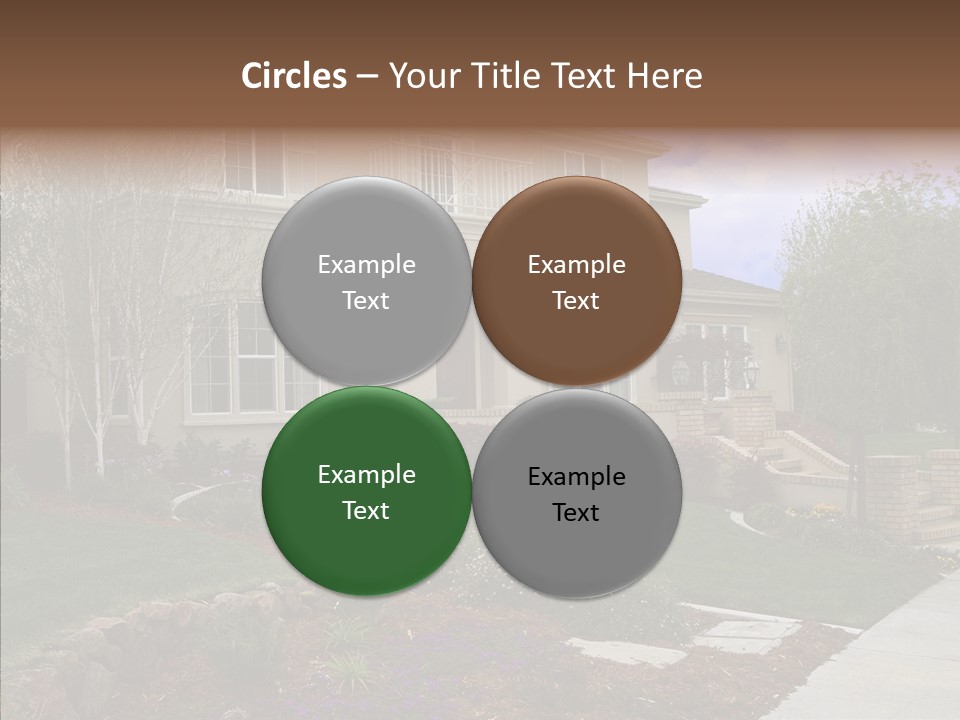 Circles – Your Title Text Here

Example Text

Example Text

Example Text

Example Text